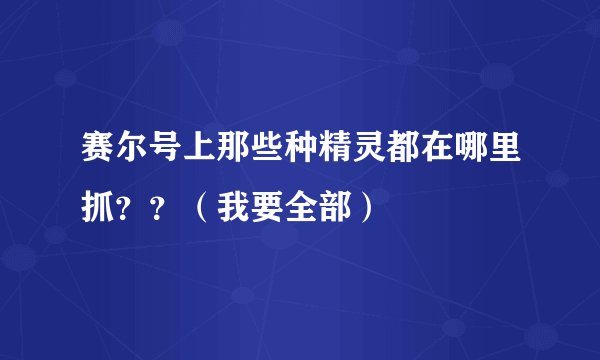 赛尔号上那些种精灵都在哪里抓？？（我要全部）